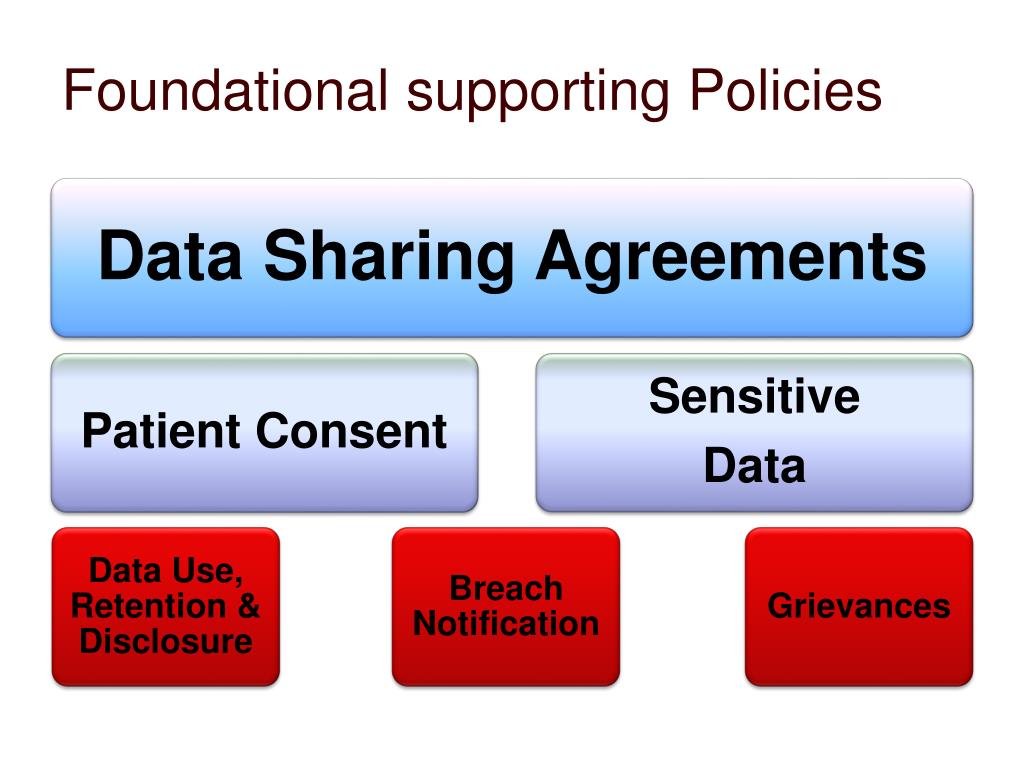 Foundational supporting Policies

Data Sharing Agreements

Patient Consent

Sensitive Data

Data Use, Retention & Disclosure

Breach Notification

Grievances